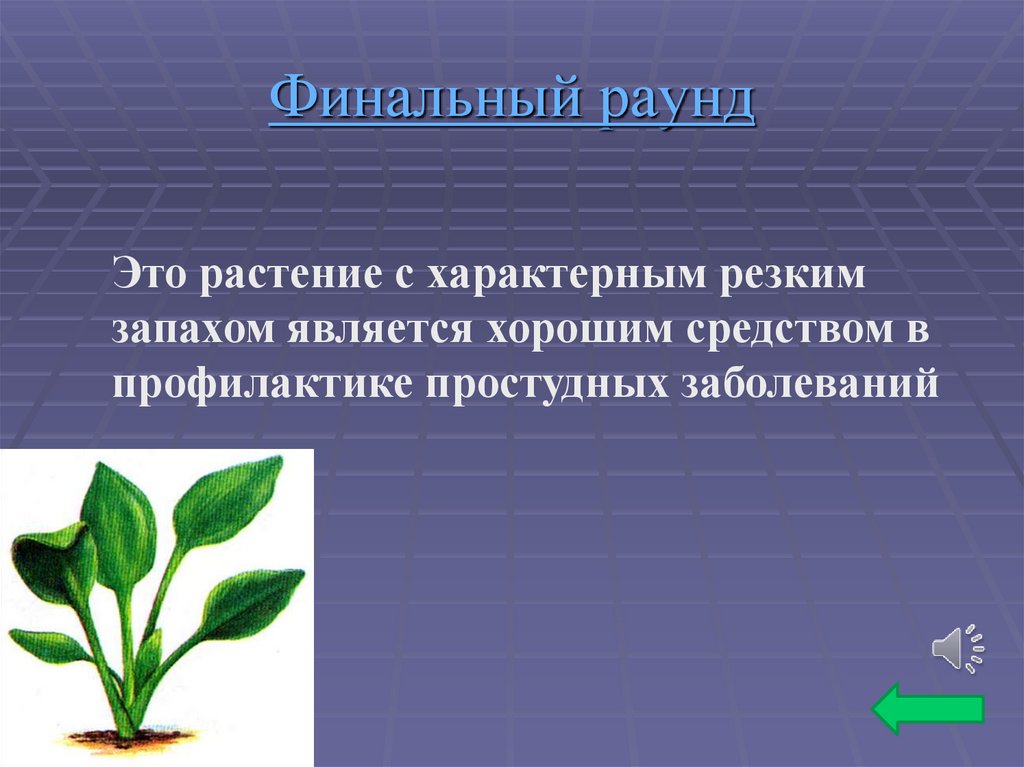 Финальный раунд

Это растение с характерным резким запахом является хорошим средством в профилактике простудных заболеваний